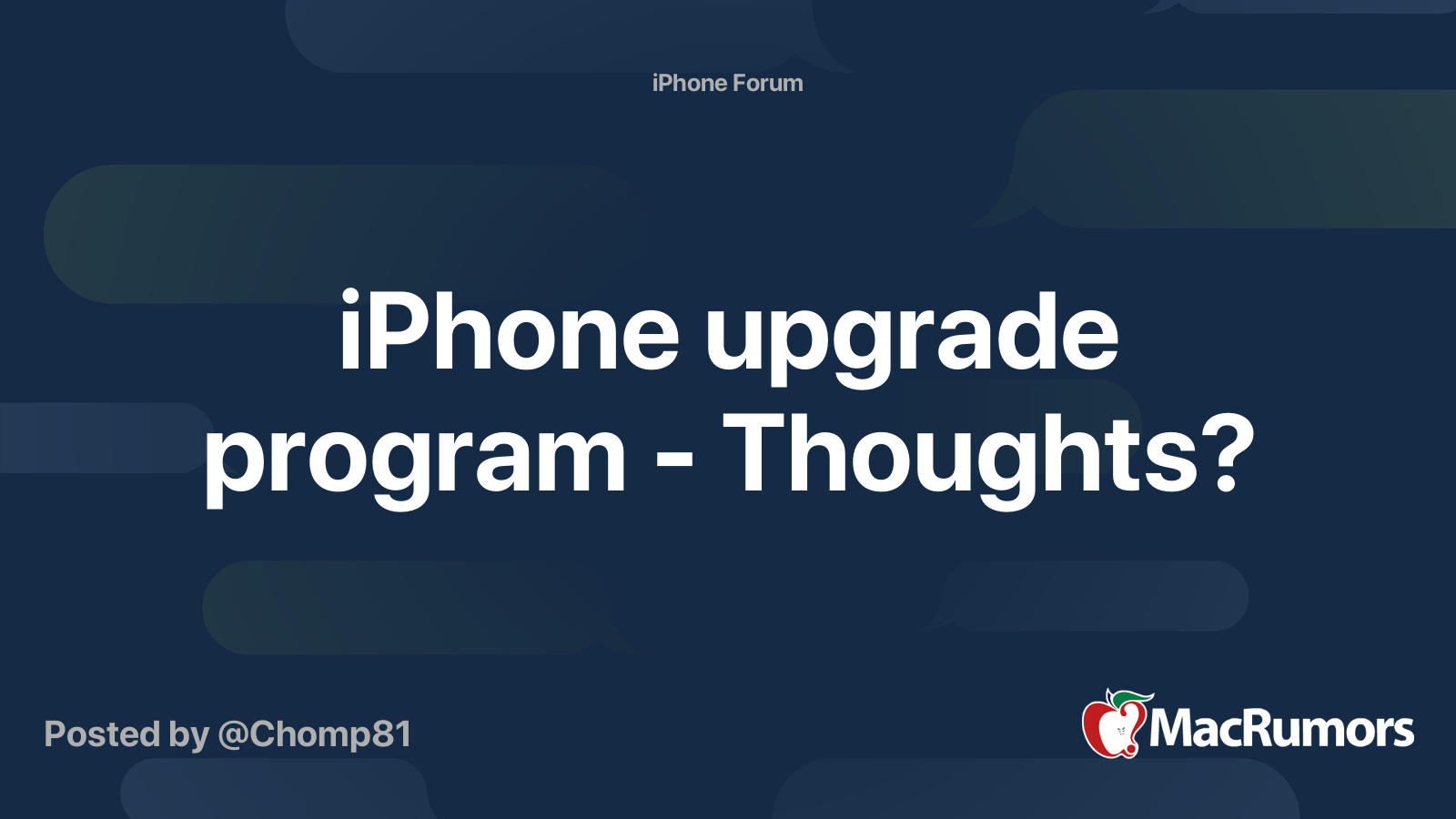 iPhone Forum

iPhone upgrade program - Thoughts?

Posted by @Chomp81

MacRumors